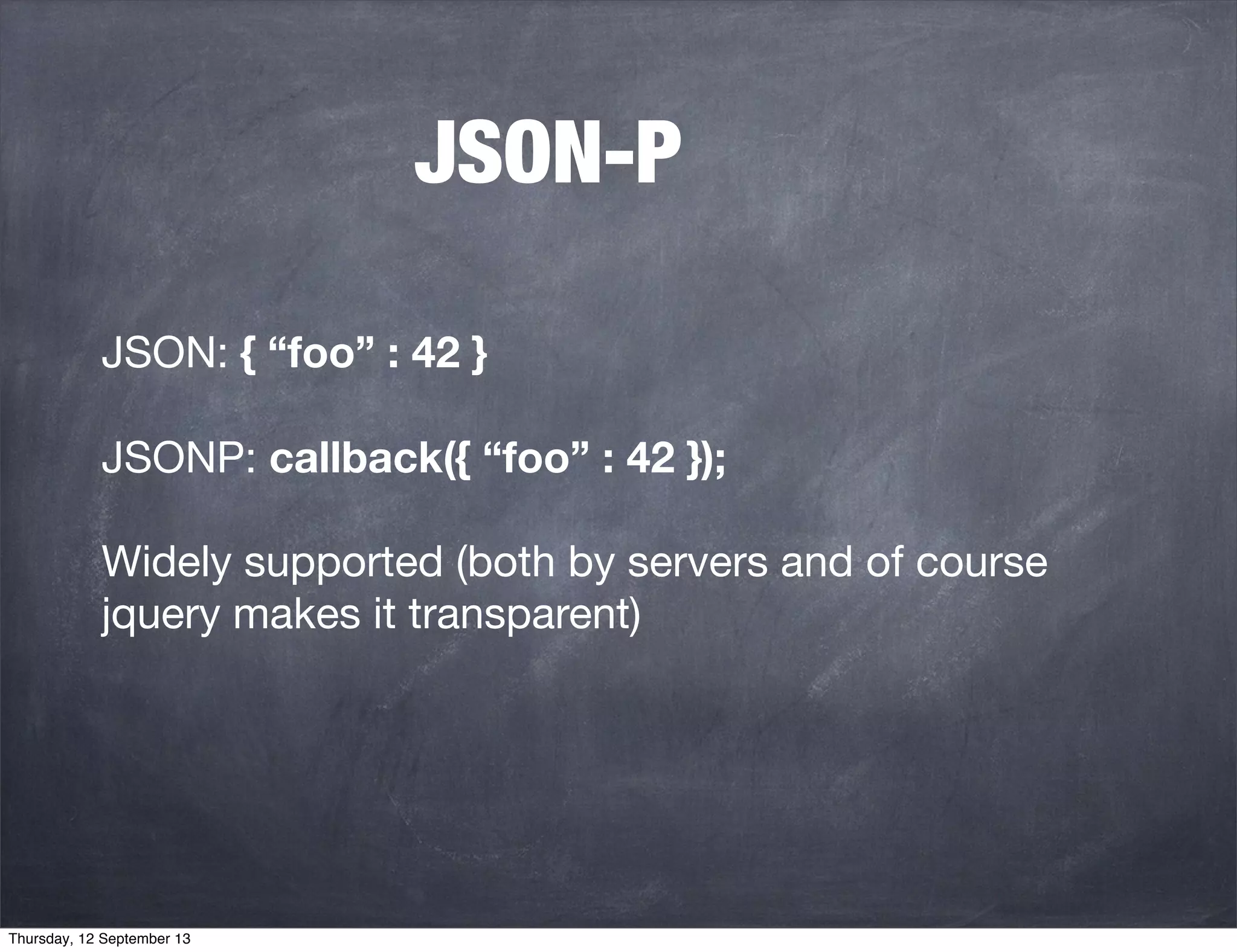 JSON-P

JSON: { “foo” : 42 }

JSONP: callback({ “foo” : 42 });

Widely supported (both by servers and of course jquery makes it transparent)

Thursday, 12 September 13